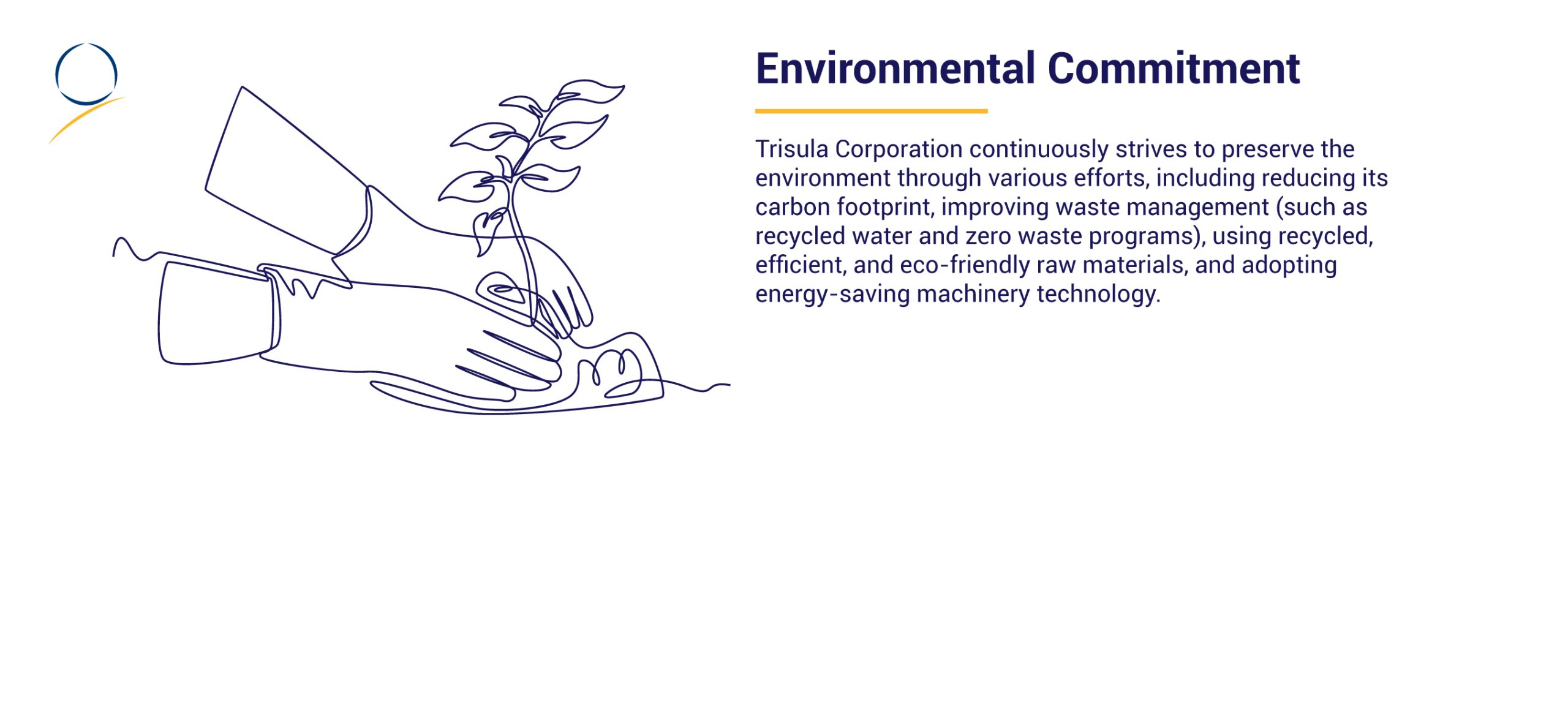 Environmental Commitment

Trisula Corporation continuously strives to preserve the environment through various efforts, including reducing its carbon footprint, improving waste management (such as recycled water and zero waste programs), using recycled, efficient, and eco-friendly raw materials, and adopting energy-saving machinery technology.